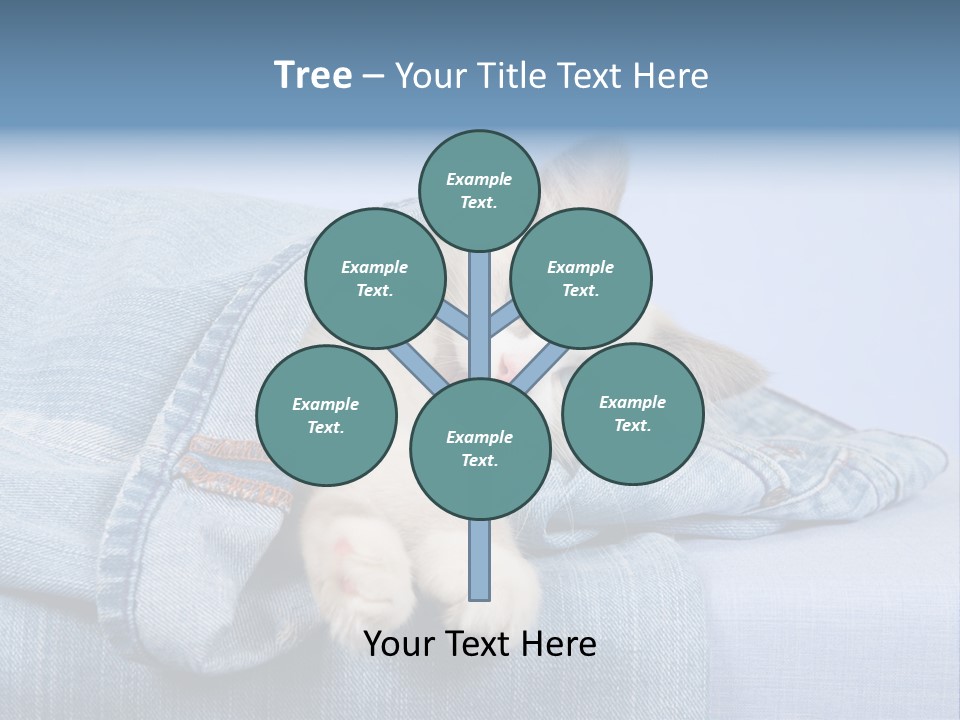 Tree – Your Title Text Here

Example Text.

Example Text.

Example Text.

Example Text.

Example Text.

Example Text.

Your Text Here